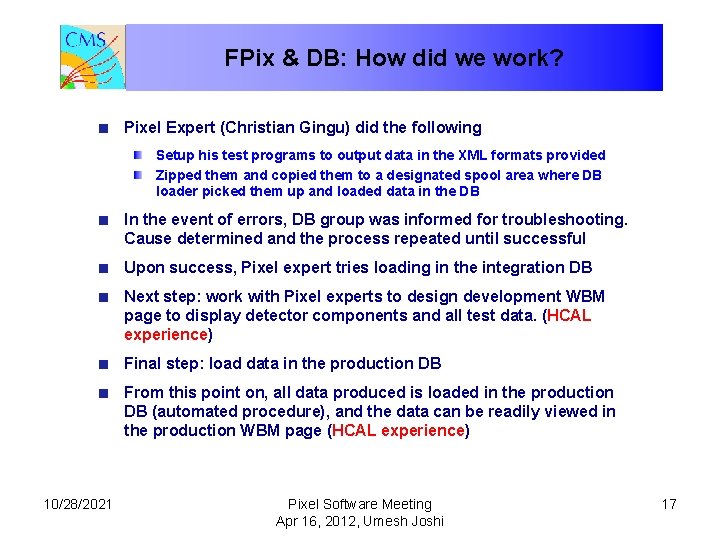 CMS

FPix & DB: How did we work?

Pixel Expert (Christian Gingu) did the following

Setup his test programs to output data in the XML formats provided

Zipped them and copied them to a designated spool area where DB loader picked them up and loaded data in the DB

In the event of errors, DB group was informed for troubleshooting. Cause determined and the process repeated until successful

Upon success, Pixel expert tries loading in the integration DB

Next step: work with Pixel experts to design development WBM page to display detector components and all test data. (HCAL experience)

Final step: load data in the production DB

From this point on, all data produced is loaded in the production DB (automated procedure), and the data can be readily viewed in the production WBM page (HCAL experience)

10/28/2021

Pixel Software Meeting
Apr 16, 2012, Umesh Joshi

17